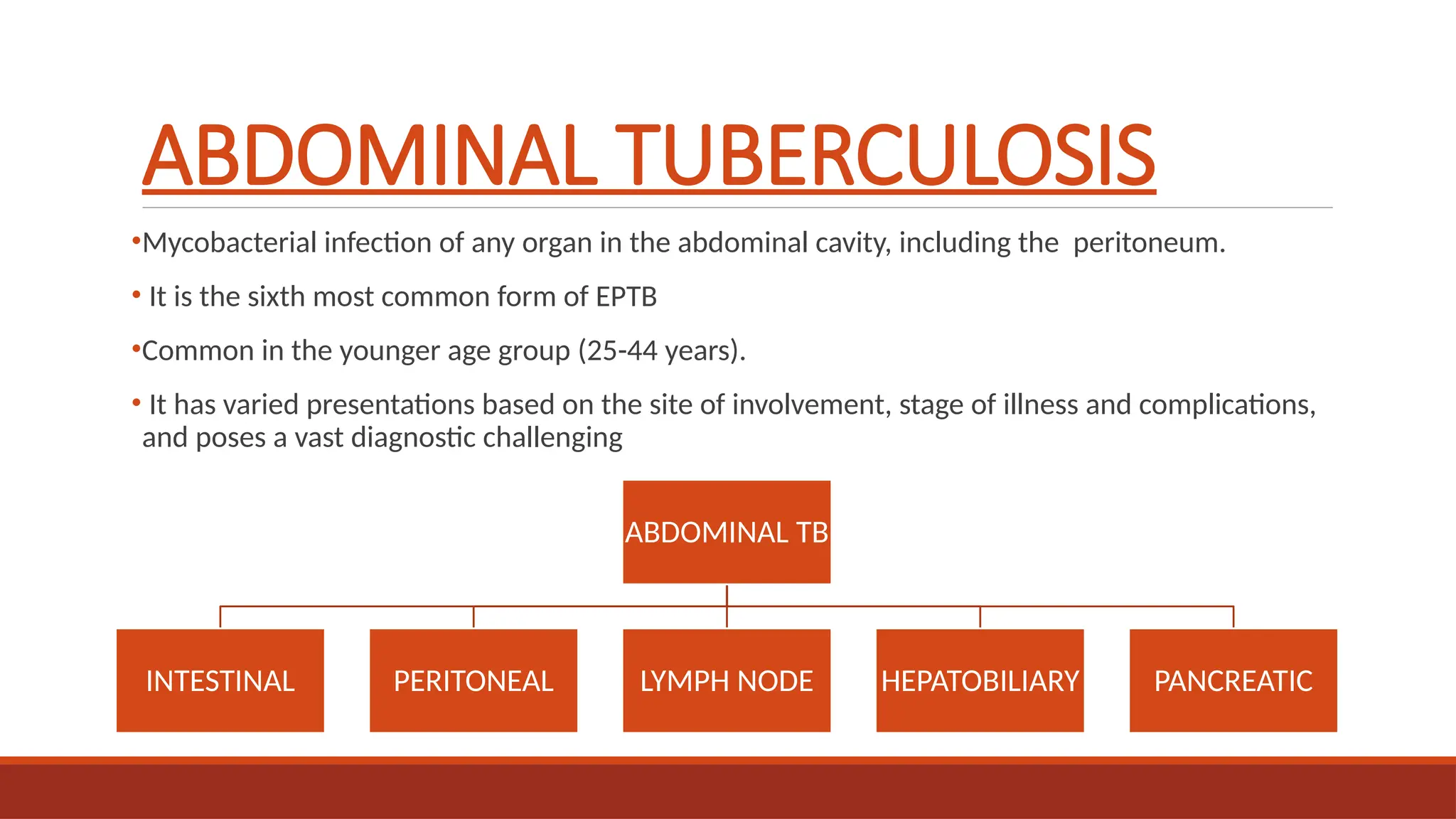 ABDOMINAL TUBERCULOSIS

•Mycobacterial infection of any organ in the abdominal cavity, including the peritoneum.

• It is the sixth most common form of EPTB

•Common in the younger age group (25-44 years).

• It has varied presentations based on the site of involvement, stage of illness and complications, and poses a vast diagnostic challenging

ABDOMINAL TB

INTESTINAL

PERITONEAL

LYMPH NODE

HEPATOBILIARY

PANCREATIC